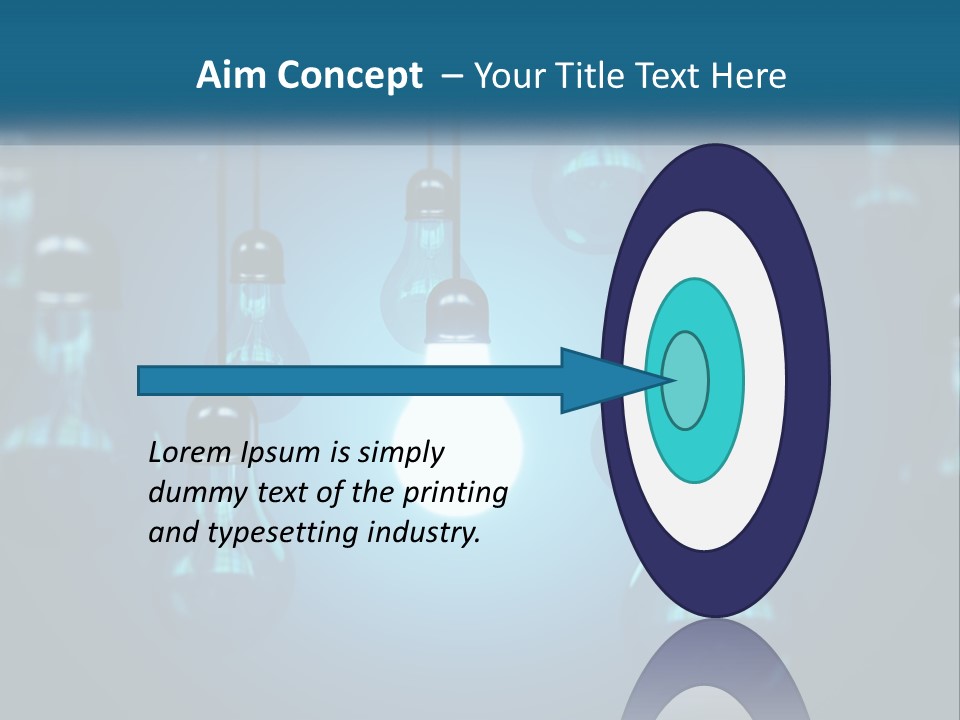 Aim Concept – Your Title Text Here

Lorem Ipsum is simply dummy text of the printing and typesetting industry.